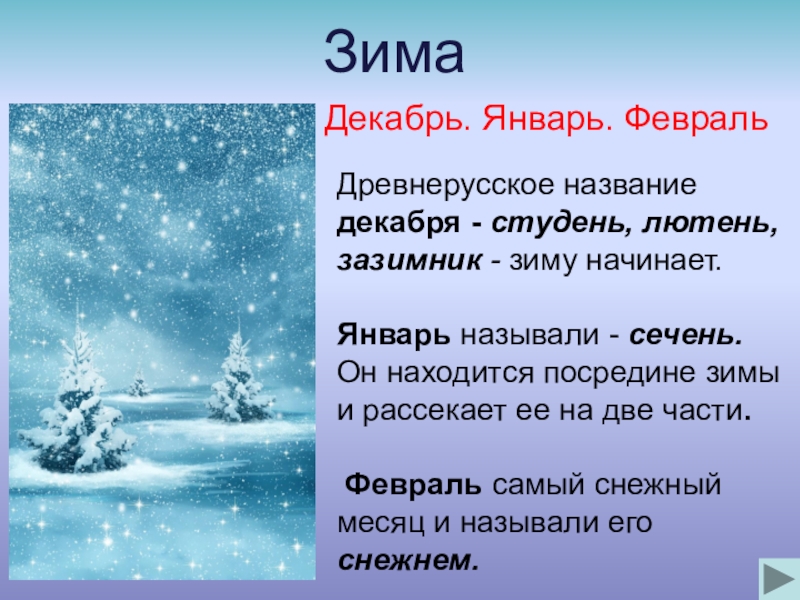 Зима

Декабрь. Январь. Февраль

Древнерусское название декабря - студень, лютень, зазимник - зиму начинает.

Январь называли - сечень. Он находится посредине зимы и рассекает ее на две части.

Февраль самый снежный месяц и называли его снежнем.